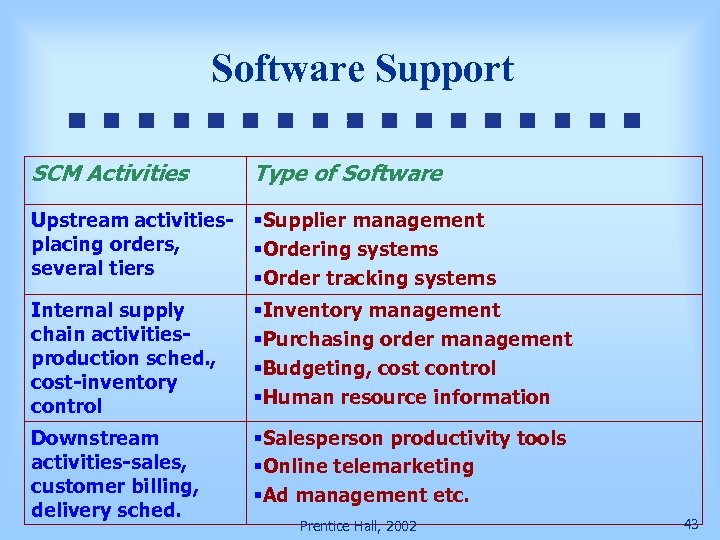 Software Support

| SCM Activities | Type of Software |
|---|---|
| Upstream activities-placing orders, several tiers | ▪Supplier management ▪Ordering systems ▪Order tracking systems |
| Internal supply chain activities-production sched., cost-inventory control | ▪Inventory management ▪Purchasing order management ▪Budgeting, cost control ▪Human resource information |
| Downstream activities-sales, customer billing, delivery sched. | ▪Salesperson productivity tools ▪Online telemarketing ▪Ad management etc. |

Prentice Hall, 2002

43